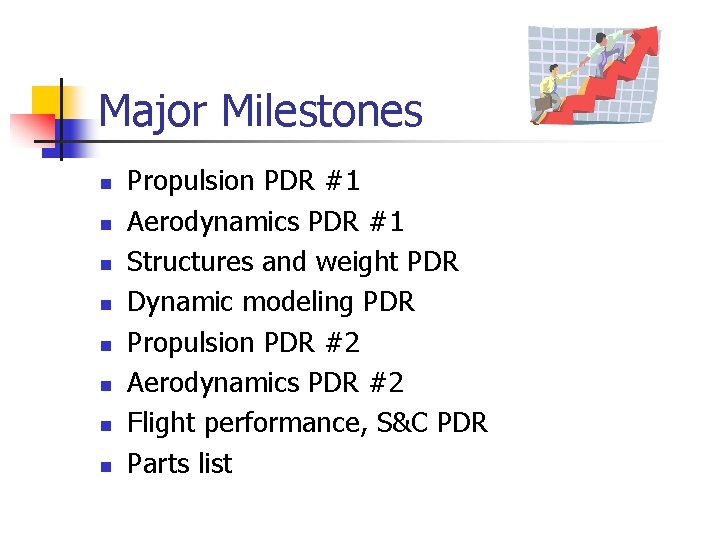 Major Milestones

- Propulsion PDR #1
- Aerodynamics PDR #1
- Structures and weight PDR
- Dynamic modeling PDR
- Propulsion PDR #2
- Aerodynamics PDR #2
- Flight performance, S&C PDR
- Parts list